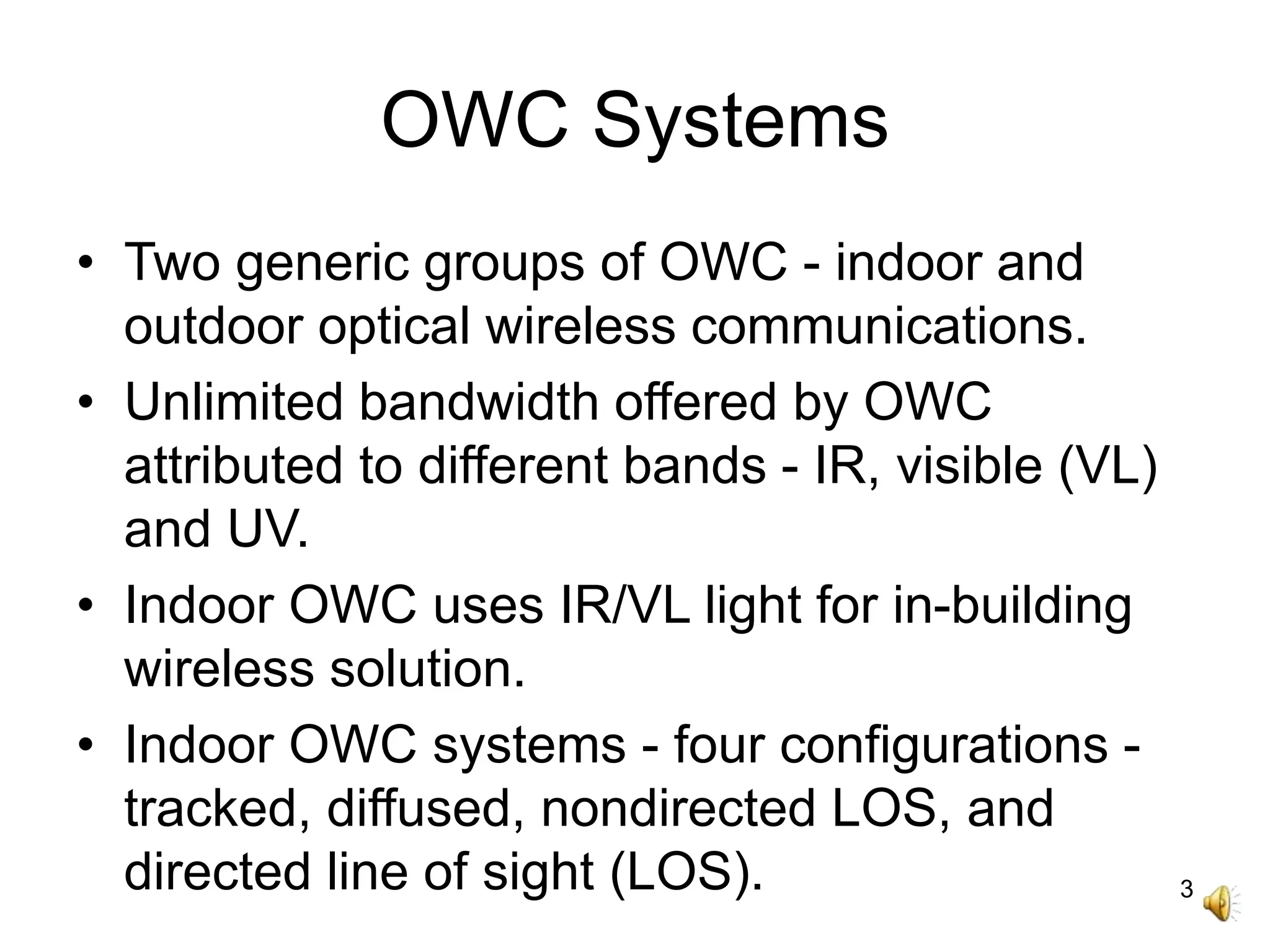 OWC Systems

• Two generic groups of OWC - indoor and outdoor optical wireless communications.
• Unlimited bandwidth offered by OWC attributed to different bands - IR, visible (VL) and UV.
• Indoor OWC uses IR/VL light for in-building wireless solution.
• Indoor OWC systems - four configurations - tracked, diffused, nondirected LOS, and directed line of sight (LOS).

3